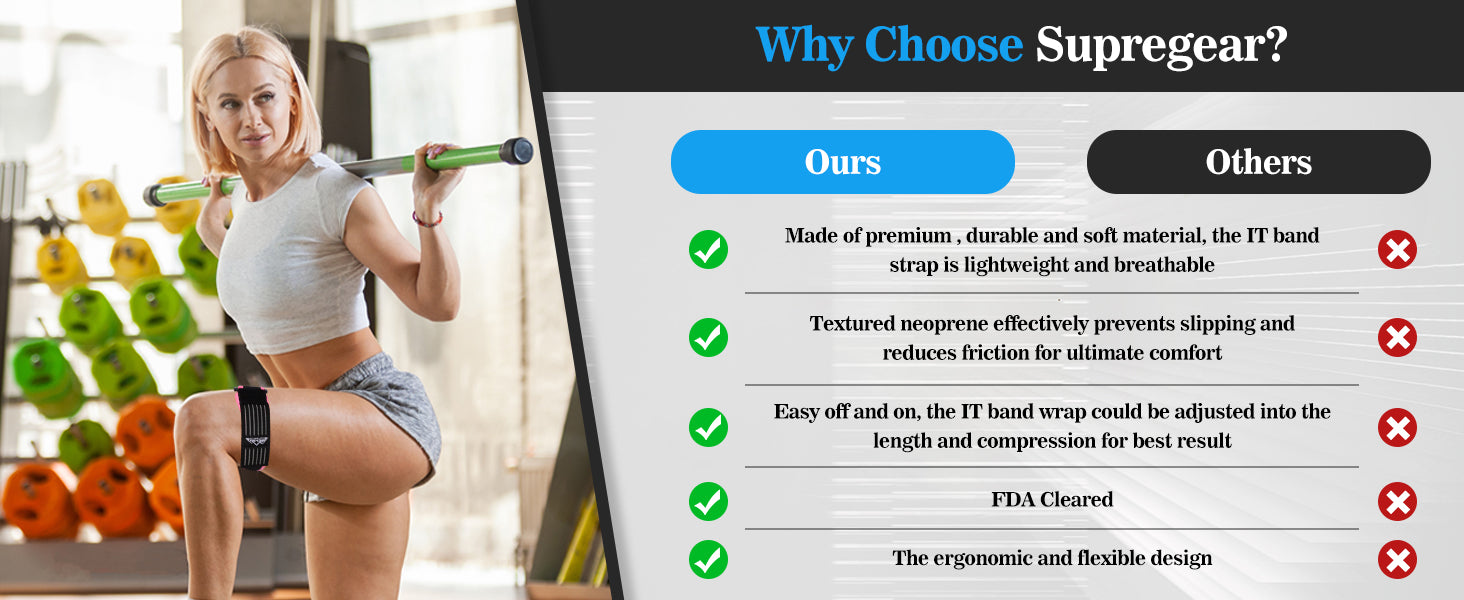 Why Choose Supregear?

Ours

Others

Made of premium , durable and soft material, the IT band strap is lightweight and breathable

Textured neoprene effectively prevents slipping and reduces friction for ultimate comfort

Easy off and on, the IT band wrap could be adjusted into the length and compression for best result

FDA Cleared

The ergonomic and flexible design